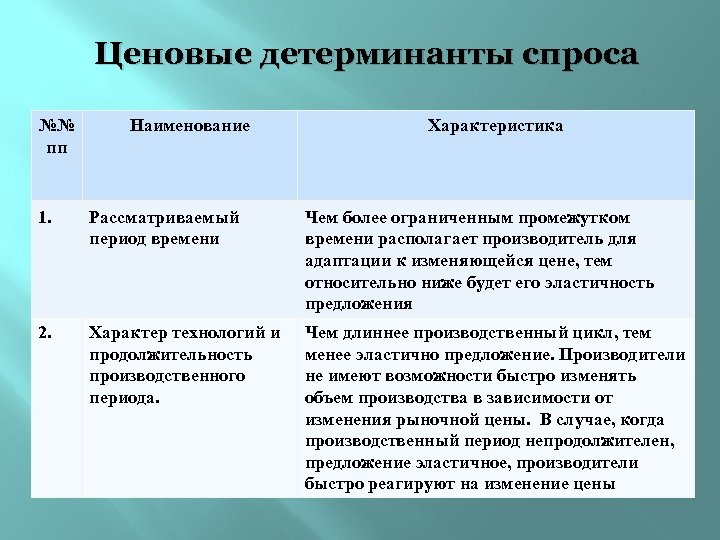 Ценовые детерминанты спроса

| №№ пп | Наименование | Характеристика |
|---|---|---|
| 1. | Рассматриваемый период времени | Чем более ограниченным промежутком времени располагает производитель для адаптации к изменяющейся цене, тем относительно ниже будет его эластичность предложения |
| 2. | Характер технологий и продолжительность производственного периода. | Чем длиннее производственный цикл, тем менее эластично предложение. Производители не имеют возможности быстро изменять объем производства в зависимости от изменения рыночной цены. В случае, когда производственный период непродолжителен, предложение эластичное, производители быстро реагируют на изменение цены |